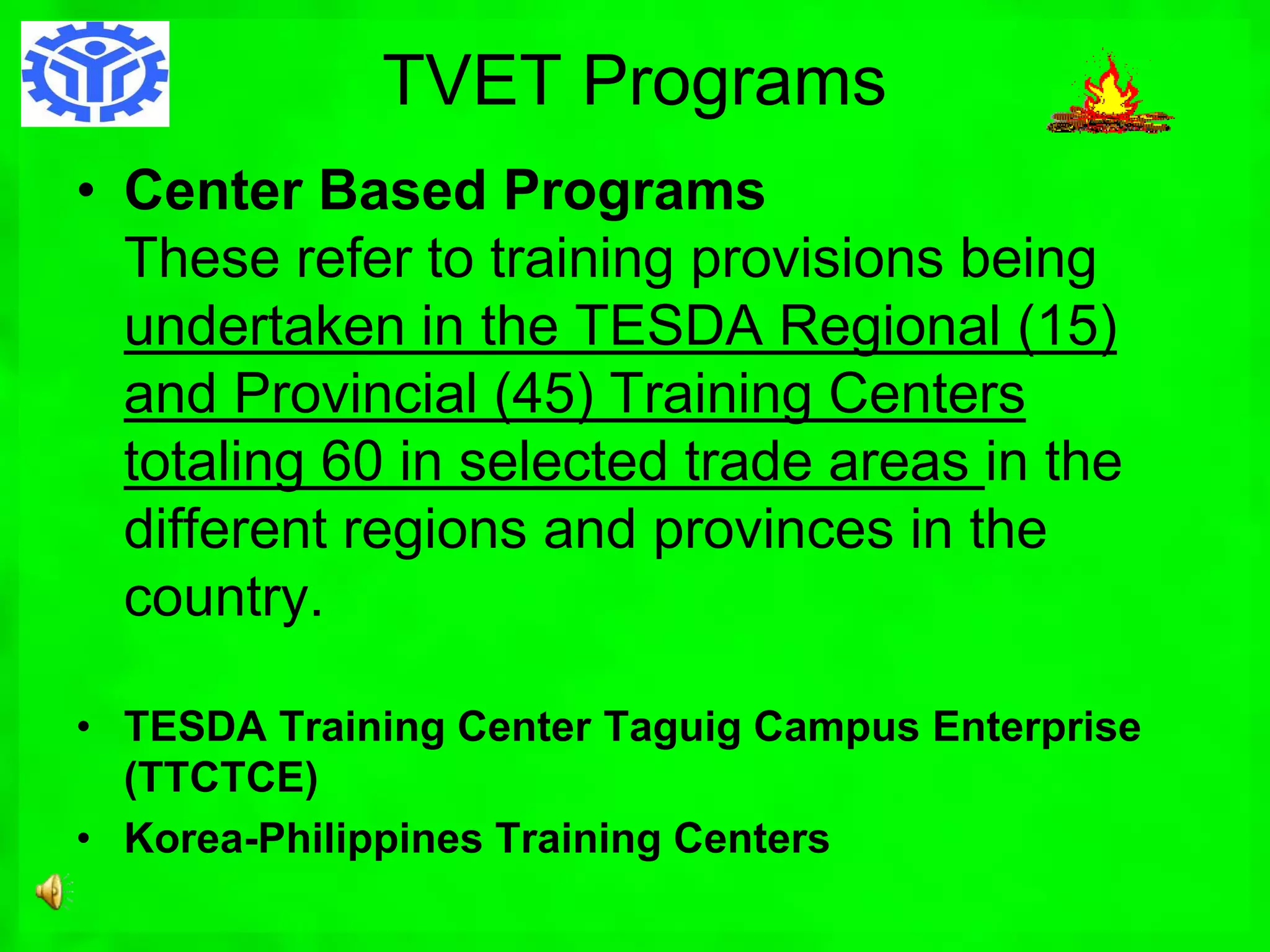 TVET Programs

• Center Based Programs
These refer to training provisions being undertaken in the TESDA Regional (15) and Provincial (45) Training Centers totaling 60 in selected trade areas in the different regions and provinces in the country.

• TESDA Training Center Taguig Campus Enterprise (TTCTCE)
• Korea-Philippines Training Centers